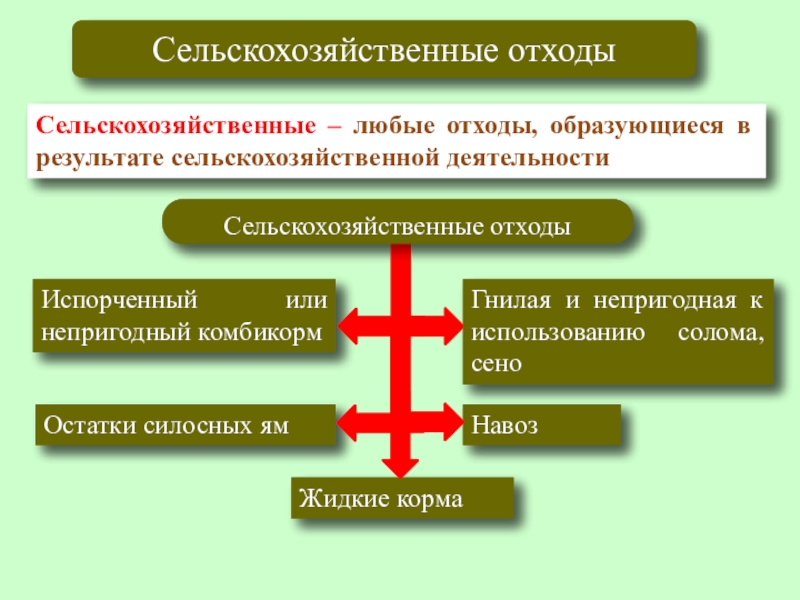 Сельскохозяйственные отходы

Сельскохозяйственные – любые отходы, образующиеся в результате сельскохозяйственной деятельности

Сельскохозяйственные отходы

Испорченный или непригодный комбикорм

Гнилая и непригодная к использованию солома, сено

Остатки силосных ям

Навоз

Жидкие корма